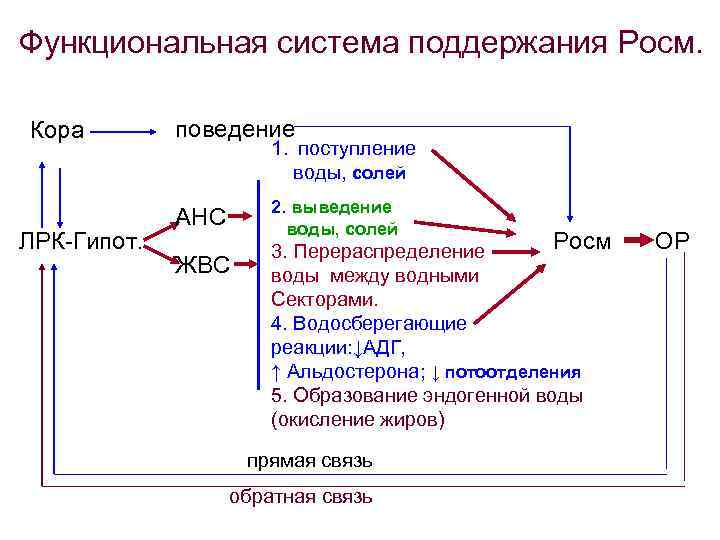 Функциональная система поддержания Росм.

Кора

поведение

ЛРК-Гипот.

АНС

ЖВС

1. поступление воды, солей

2. выведение воды, солей

3. Перераспределение воды между водными Секторами.

4. Водосберегающие реакции:↓АДГ, ↑ Альдостерона; ↓ потоотделения

5. Образование эндогенной воды (окисление жиров)

Росм

ОР

прямая связь

обратная связь